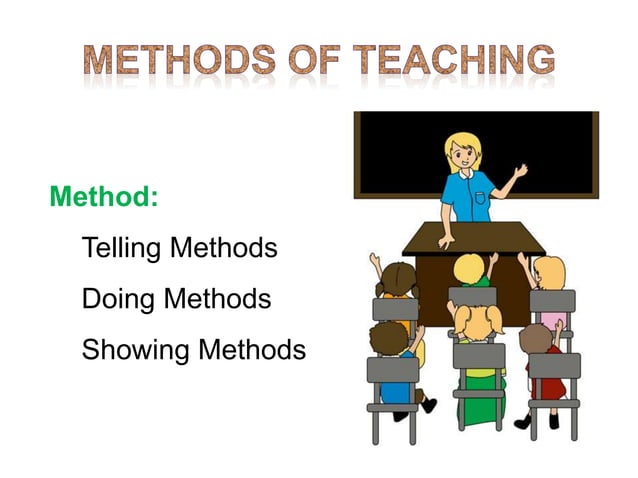 METHODS OF TEACHING

Method:

Telling Methods

Doing Methods

Showing Methods